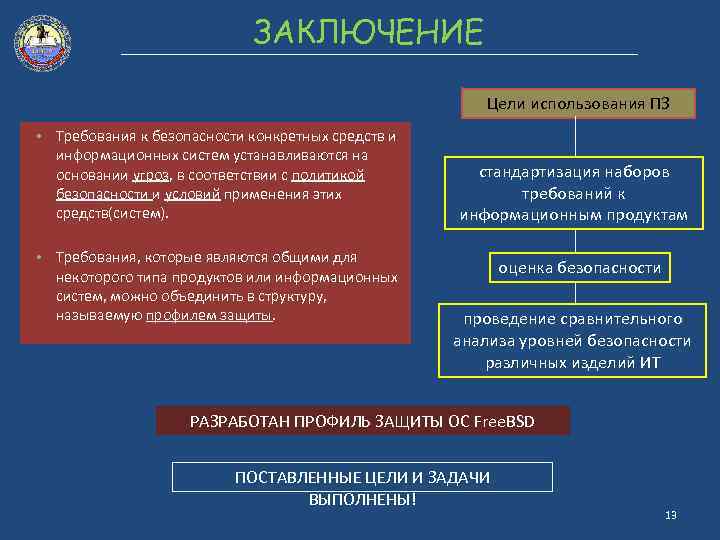 ЗАКЛЮЧЕНИЕ

• Требования к безопасности конкретных средств и информационных систем устанавливаются на основании угроз, в соответствии с политикой безопасности и условий применения этих средств(систем).

• Требования, которые являются общими для некоторого типа продуктов или информационных систем, можно объединить в структуру, называемую профилем защиты.

Цели использования ПЗ

стандартизация наборов требований к информационным продуктам

оценка безопасности

проведение сравнительного анализа уровней безопасности различных изделий ИТ

РАЗРАБОТАН ПРОФИЛЬ ЗАЩИТЫ ОС FreeBSD

ПОСТАВЛЕННЫЕ ЦЕЛИ И ЗАДАЧИ ВЫПОЛНЕНЫ!

13